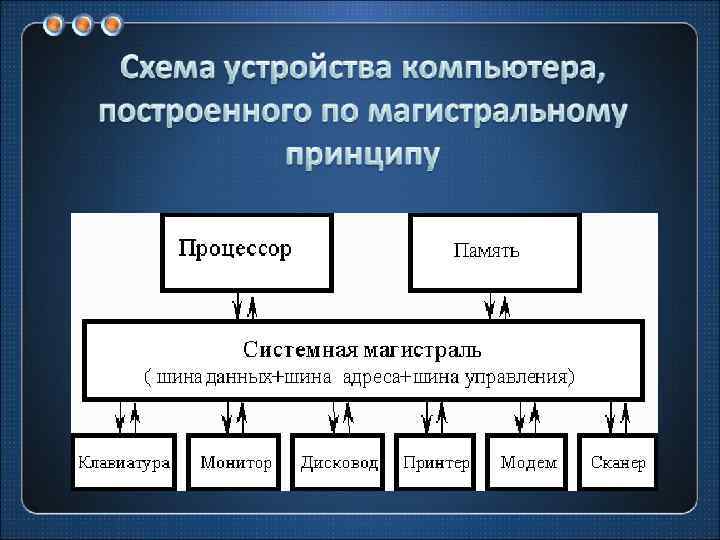 Схема устройства компьютера, построенного по магистральному принципу

Процессор

Память

Системная магистраль
( шина данных+шина адреса+шина управления)

Клавиатура

Монитор

Дисковод

Принтер

Модем

Сканер